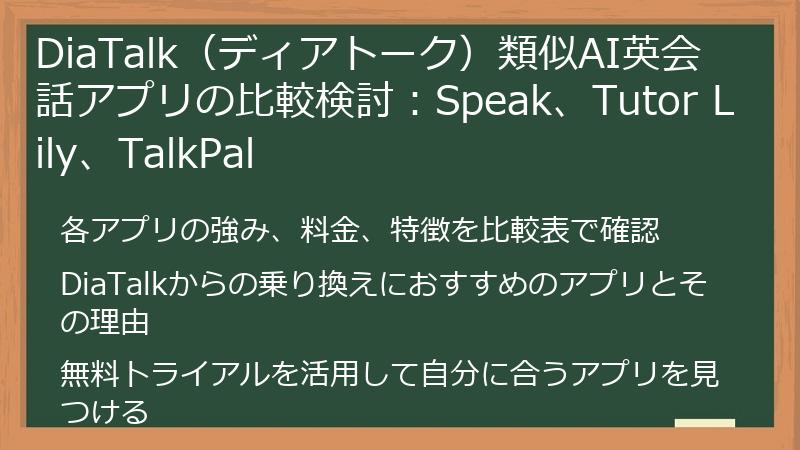 DiaTalk（ディアトーク）類似AI英会話アプリの比較検討：Speak、Tutor Lily、TalkPal

各アプリの強み、料金、特徴を比較表で確認

DiaTalkからの乗り換えにおすすめのアプリとその理由

無料トライアルを活用して自分に合うアプリを見つける